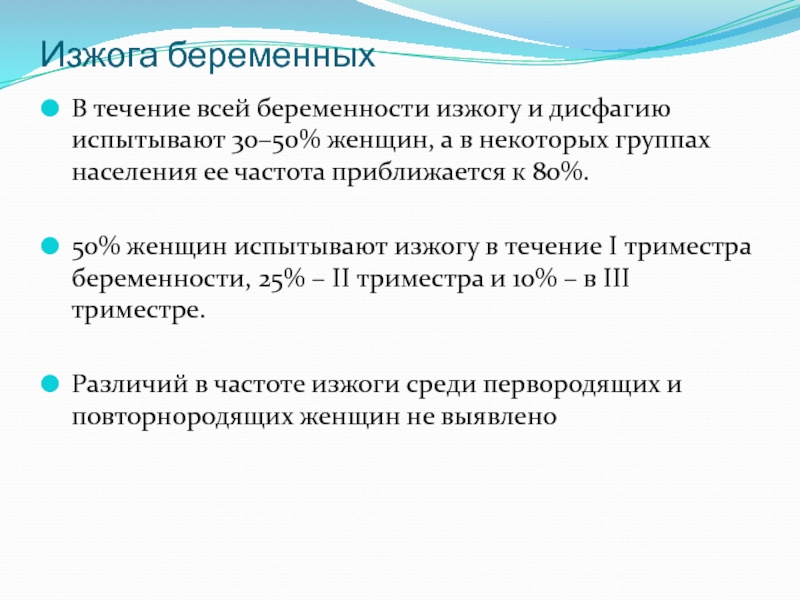 Изжога беременных

В течение всей беременности изжогу и дисфагию испытывают 30–50% женщин, а в некоторых группах населения ее частота приближается к 80%.

50% женщин испытывают изжогу в течение I триместра беременности, 25% – II триместра и 10% – в III триместре.

Различий в частоте изжоги среди первородящих и повторнородящих женщин не выявлено